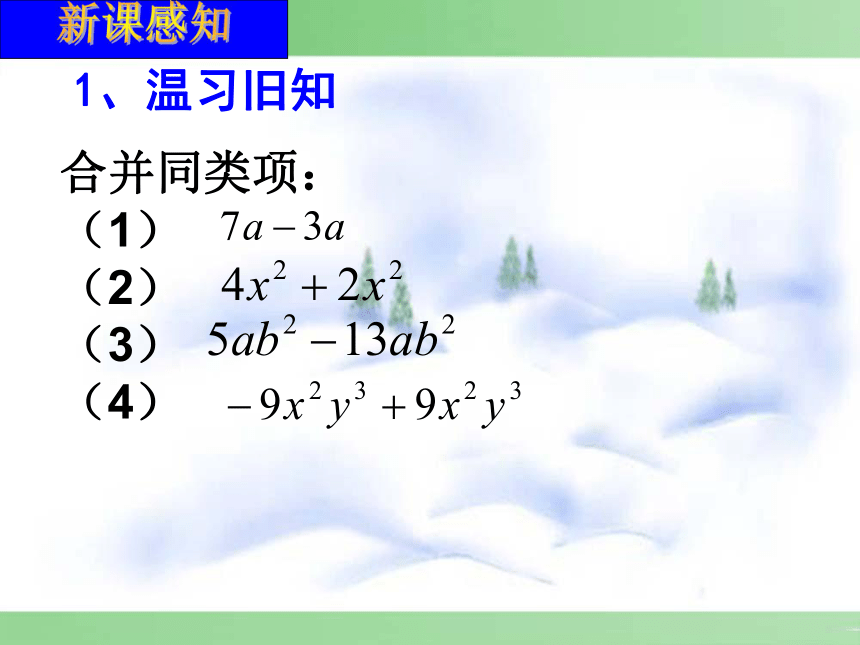 新课感知

1、温习旧知

合并同类项：

（1） $7a-3a$

（2） $4x^2+2x^2$

（3） $5ab^2-13ab^2$

（4） $-9x^2y^3+9x^2y^3$